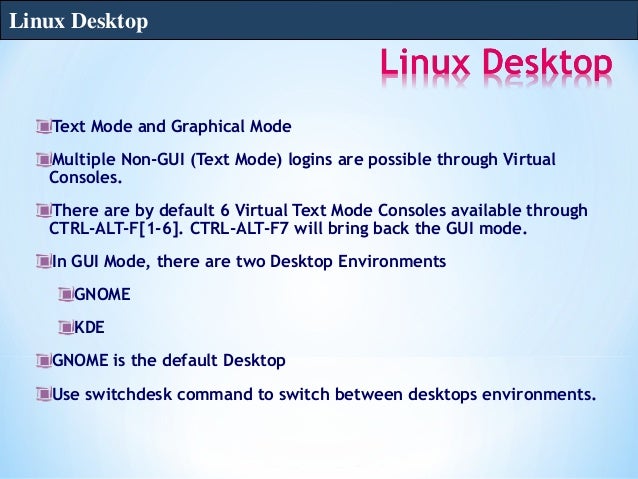 Linux Desktop

Linux Desktop

Text Mode and Graphical Mode

Multiple Non-GUI (Text Mode) logins are possible through Virtual Consoles.

There are by default 6 Virtual Text Mode Consoles available through CTRL-ALT-F[1-6]. CTRL-ALT-F7 will bring back the GUI mode.

In GUI Mode, there are two Desktop Environments

GNOME

KDE

GNOME is the default Desktop

Use switchdesk command to switch between desktops environments.